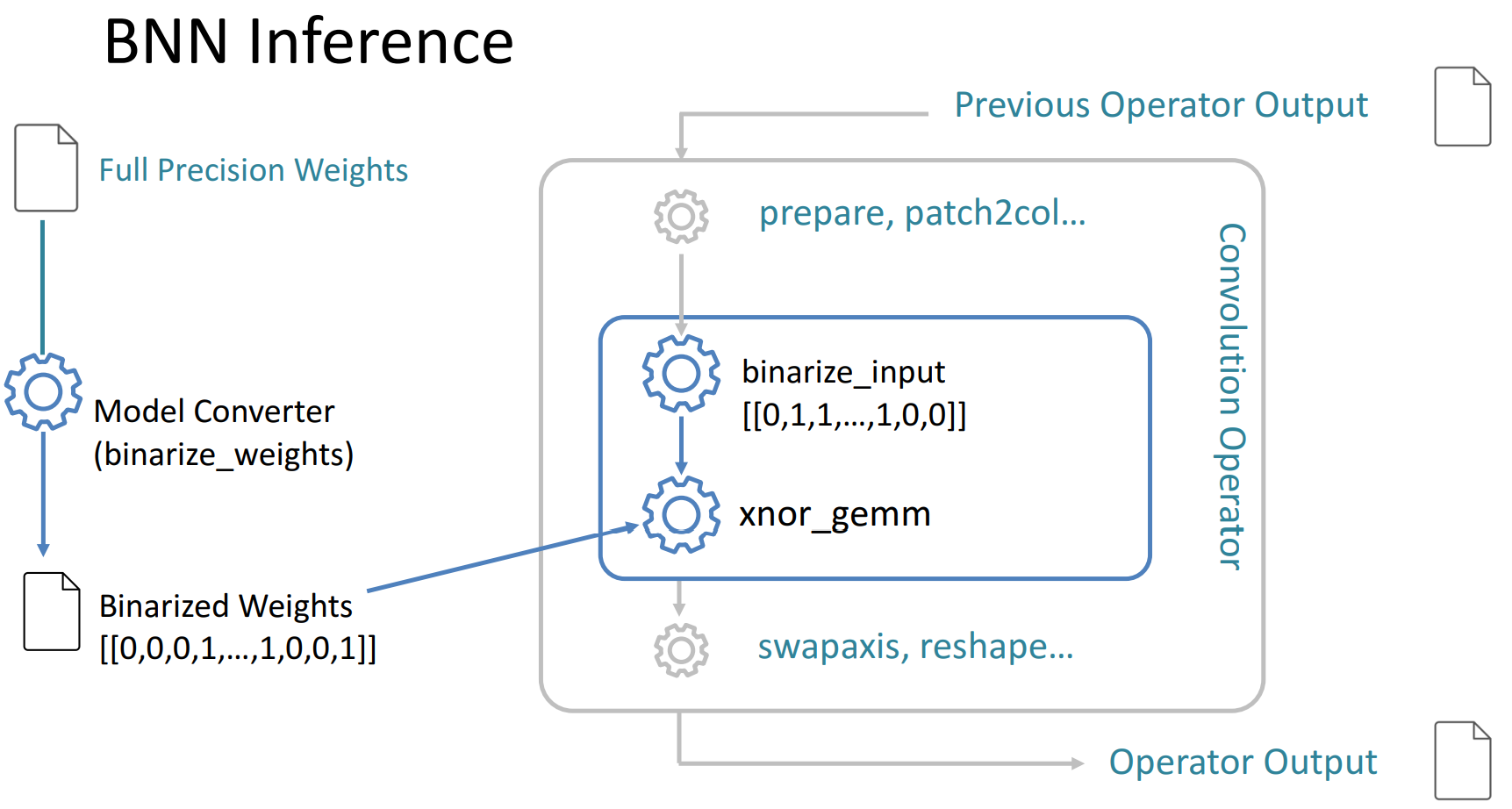 BNN Inference

Full Precision Weights

Model Converter
(binarize_weights)

Binarized Weights
[[0,0,0,1,...,1,0,0,1]]

Previous Operator Output

prepare, patch2col...

binarize_input
[[0,1,1,...,1,0,0]]

xnor_gemm

swapaxis, reshape...

Convolution Operator

Operator Output